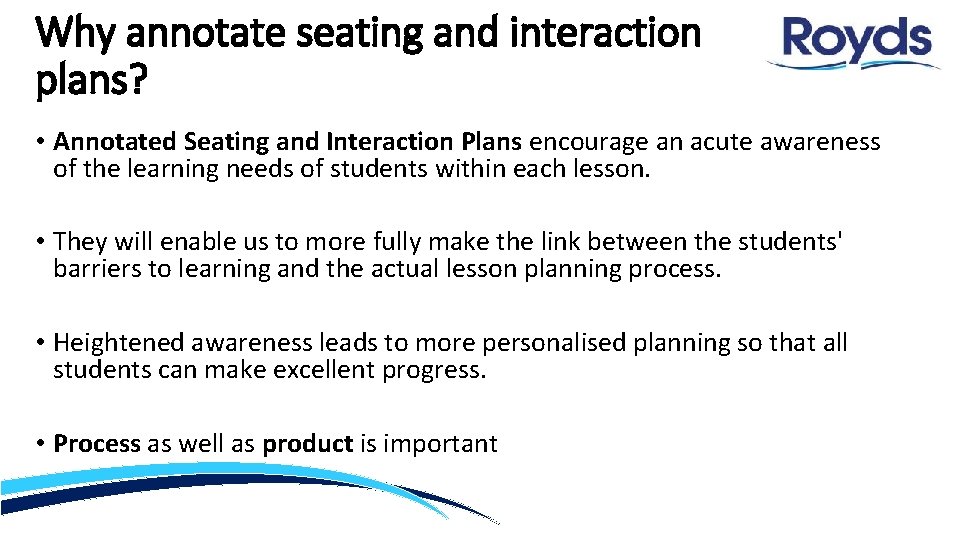 Why annotate seating and interaction plans?

Royds

• Annotated Seating and Interaction Plans encourage an acute awareness of the learning needs of students within each lesson.

• They will enable us to more fully make the link between the students' barriers to learning and the actual lesson planning process.

• Heightened awareness leads to more personalised planning so that all students can make excellent progress.

• Process as well as product is important